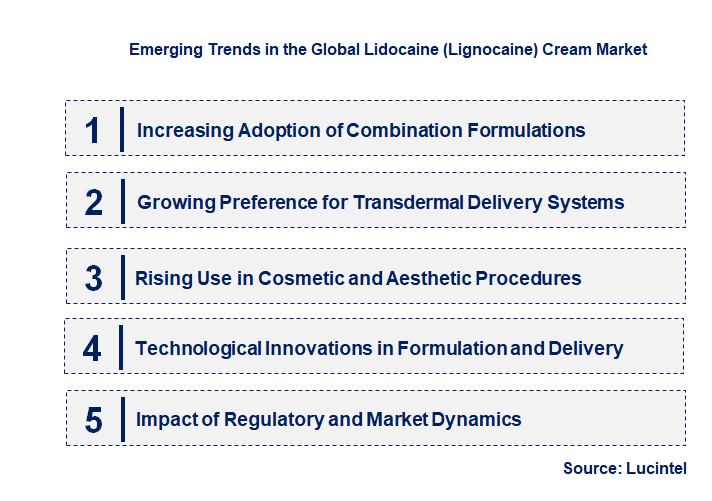 Emerging Trends in the Global Lidocaine (Lignocaine) Cream Market

1 Increasing Adoption of Combination Formulations

2 Growing Preference for Transdermal Delivery Systems

3 Rising Use in Cosmetic and Aesthetic Procedures

4 Technological Innovations in Formulation and Delivery

5 Impact of Regulatory and Market Dynamics

Source: Lucintel